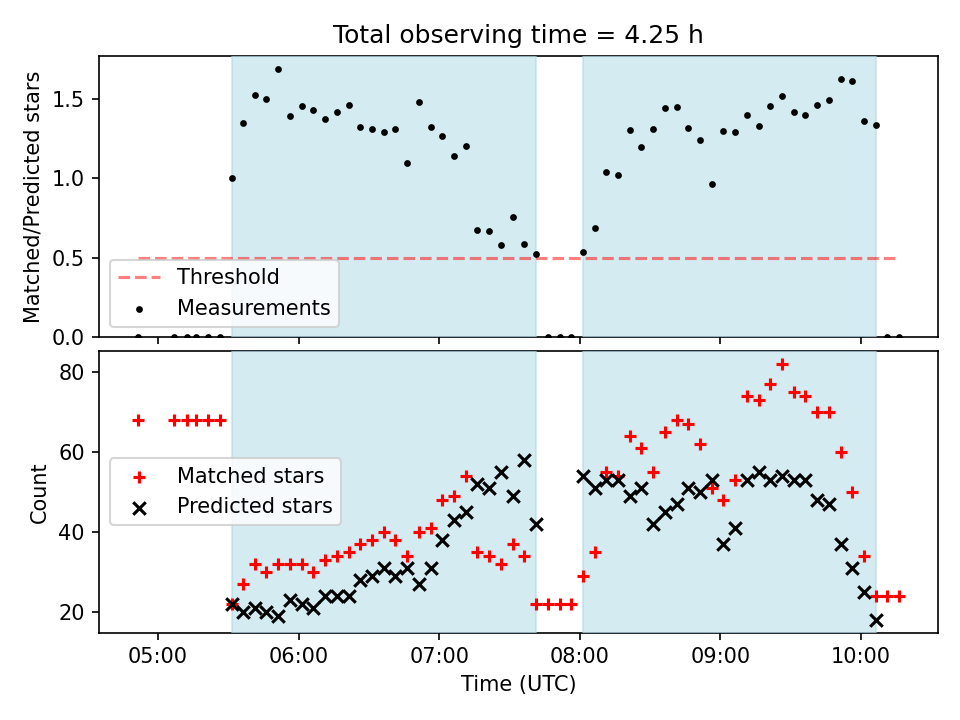 Total observing time = 4.25 h

Matched/Predicted stars

1.5
1.0
0.5
0.0

Threshold
Measurements

Count

80
60
40
20

Matched stars
Predicted stars

05:00
06:00
07:00
08:00
09:00
10:00

Time (UTC)